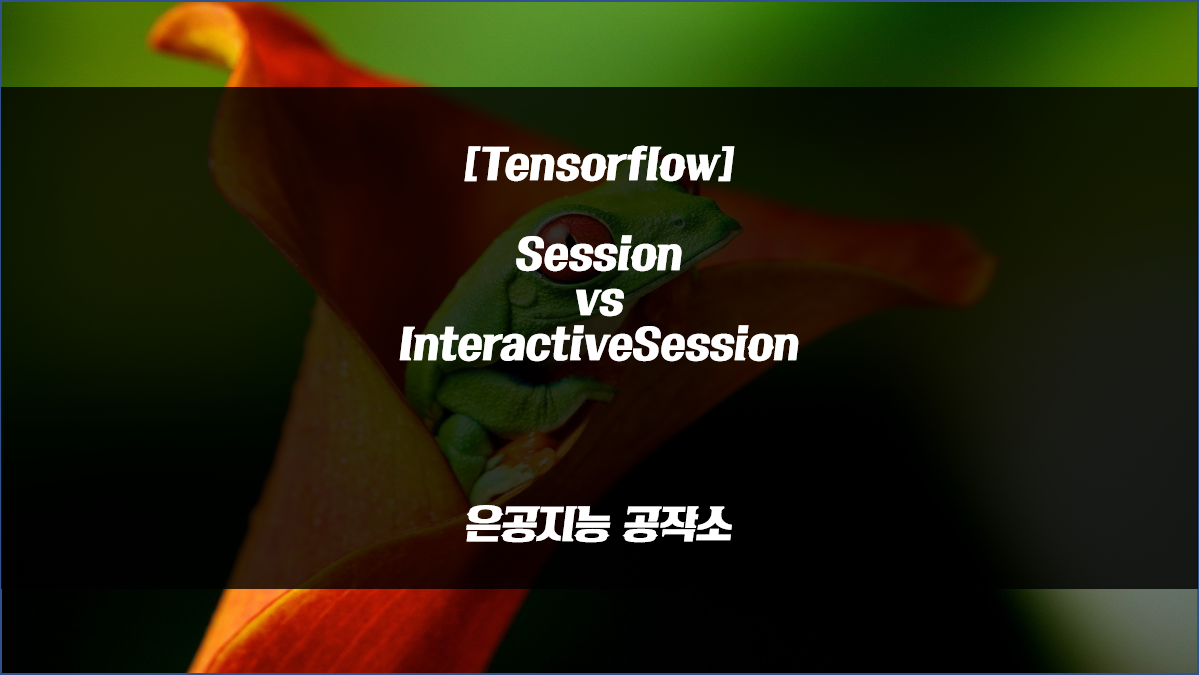 [Tensorflow]

Session
vs
InteractiveSession

은공지능 공작소